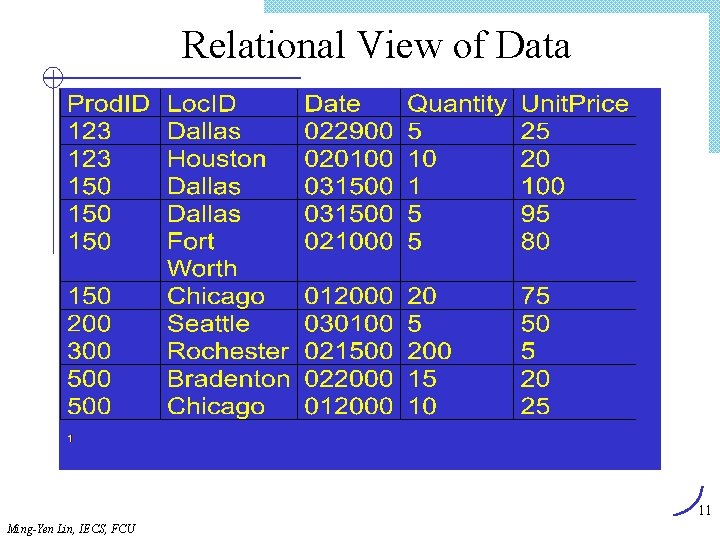 Relational View of Data

| ProdID | LocID | Date | Quantity | UnitPrice |
|---|---|---|---|---|
| 123 | Dallas | 022900 | 5 | 25 |
| 123 | Houston | 020100 | 10 | 20 |
| 150 | Dallas | 031500 | 1 | 100 |
| 150 | Dallas | 031500 | 5 | 95 |
| 150 | Fort Worth | 021000 | 5 | 80 |
| 150 | Chicago | 012000 | 20 | 75 |
| 200 | Seattle | 030100 | 5 | 50 |
| 300 | Rochester | 021500 | 200 | 5 |
| 500 | Bradenton | 022000 | 15 | 20 |
| 500 | Chicago | 012000 | 10 | 25 |

1

11

Ming-Yen Lin, IECS, FCU